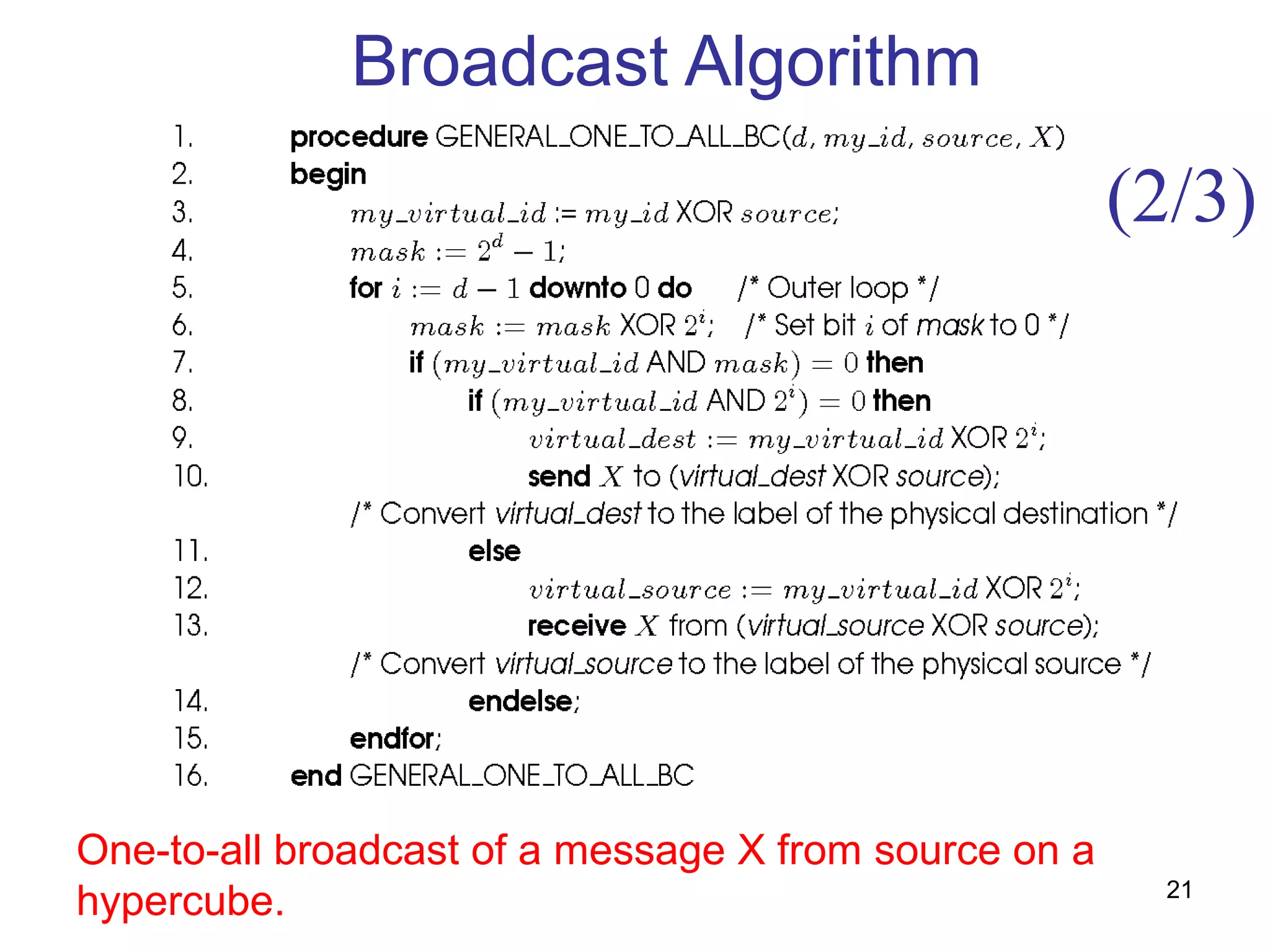 Broadcast Algorithm

(2/3)

1. procedure GENERAL_ONE_TO_ALL_BC($d$, $my\_id$, $source$, $X$)
2. begin
3. $my\_virtual\_id$ := $my\_id$ XOR $source$;
4. $mask := 2^d - 1$;
5. for $i := d - 1$ downto 0 do /* Outer loop */
6. $mask := mask$ XOR $2^i$; /* Set bit $i$ of mask to 0 */
7. if ($my\_virtual\_id$ AND $mask$) $= 0$ then
8. if ($my\_virtual\_id$ AND $2^i$) $= 0$ then
9. $virtual\_dest := my\_virtual\_id$ XOR $2^i$;
10. send $X$ to (virtual_dest XOR source);
/* Convert virtual_dest to the label of the physical destination */
11. else
12. $virtual\_source := my\_virtual\_id$ XOR $2^i$;
13. receive $X$ from (virtual_source XOR source);
/* Convert virtual_source to the label of the physical source */
14. endelse;
15. endfor;
16. end GENERAL_ONE_TO_ALL_BC

One-to-all broadcast of a message X from source on a hypercube.

21